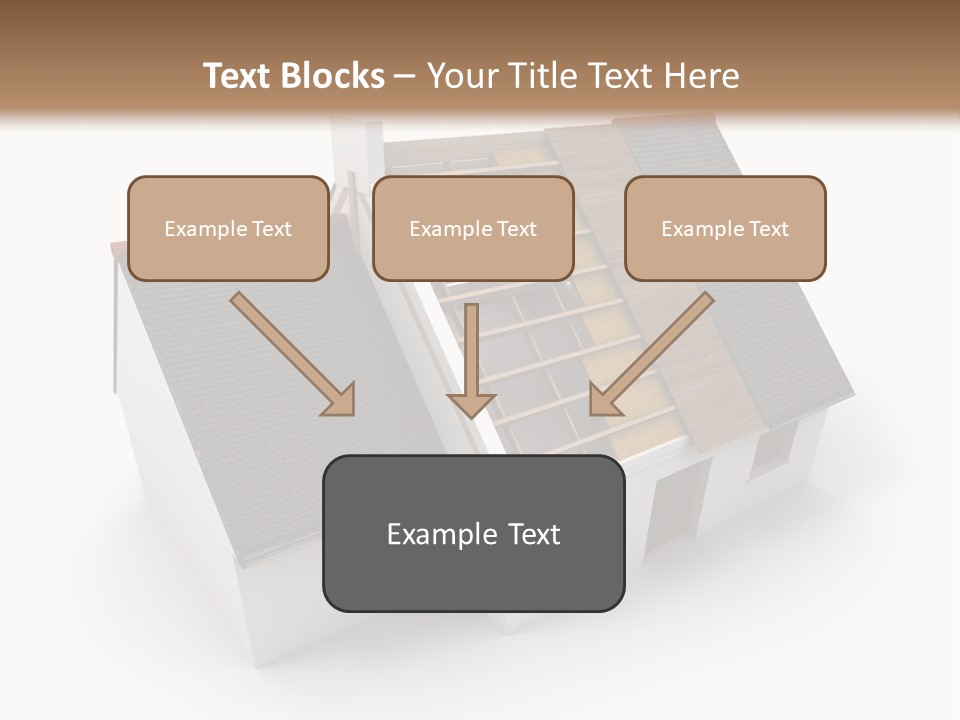 Text Blocks – Your Title Text Here

Example Text

Example Text

Example Text

Example Text